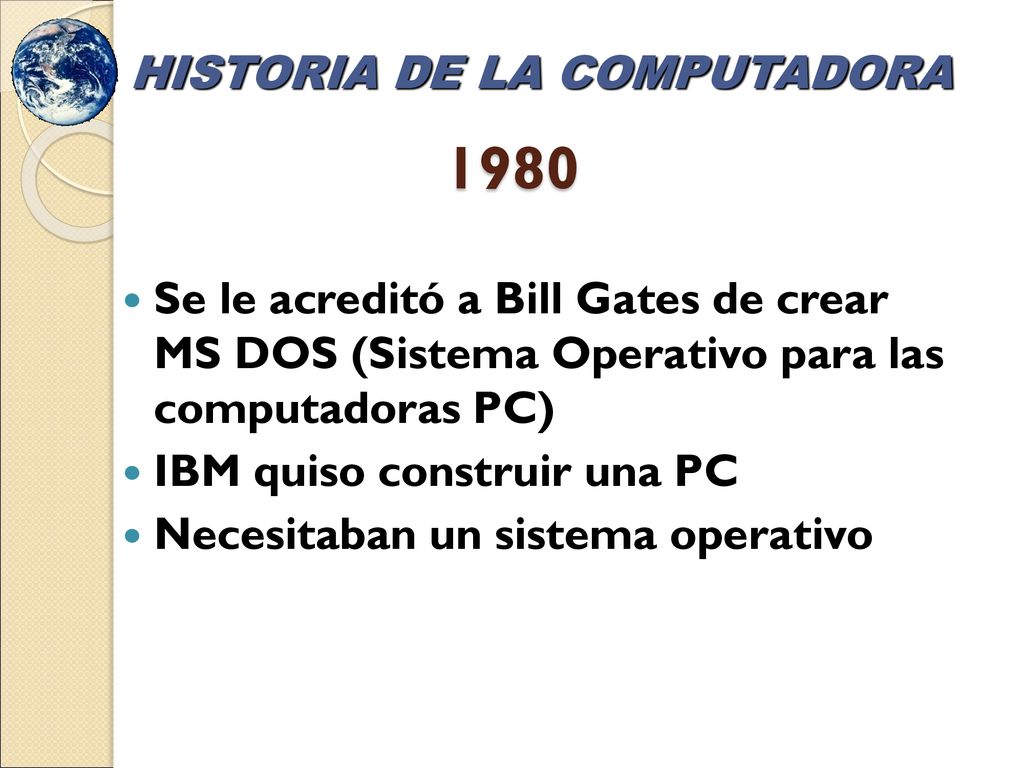 HISTORIA DE LA COMPUTADORA

1980

Se le acreditó a Bill Gates de crear MS DOS (Sistema Operativo para las computadoras PC)

IBM quiso construir una PC

Necesitaban un sistema operativo